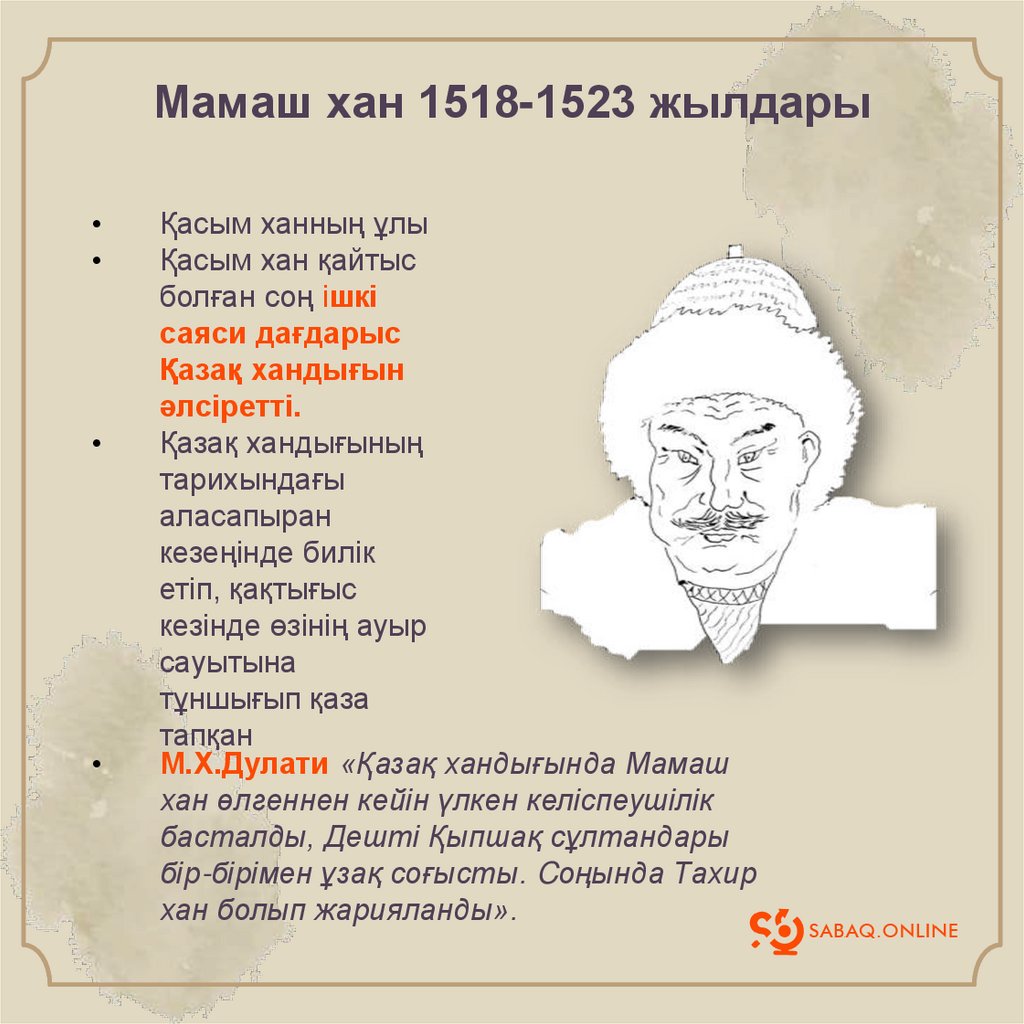 Мамаш хан 1518-1523 жылдары

• Қасым ханның ұлы
• Қасым хан қайтыс болған соң ішкі саяси дағдарыс Қазақ хандығын әлсіретті.
• Қазақ хандығының тарихындағы аласапыран кезеңінде билік етіп, қақтығыс кезінде өзінің ауыр сауытына тұншығып қаза тапқан
• М.Х.Дулати «Қазақ хандығында Мамаш хан өлгеннен кейін үлкен келіспеушілік басталды, Дешті Қыпшақ сұлтандары бір-бірімен ұзақ соғысты. Соңында Тахир хан болып жарияланды».

SABAQ.ONLINE